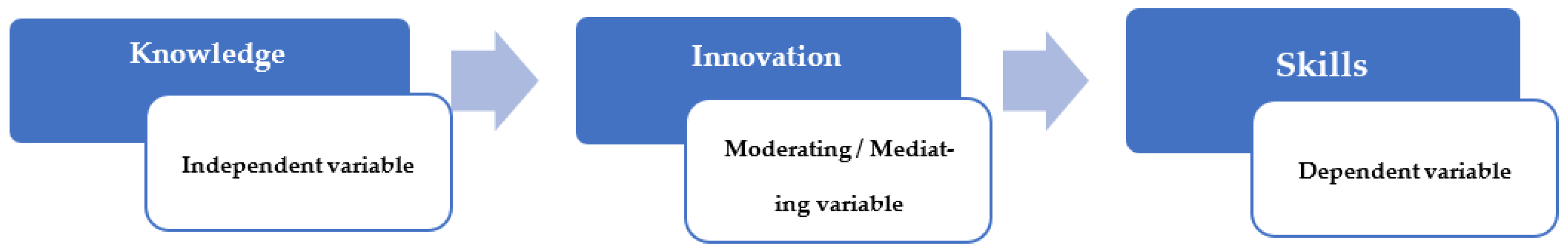 Knowledge

Independent variable

Innovation

Moderating / Mediating variable

Skills

Dependent variable